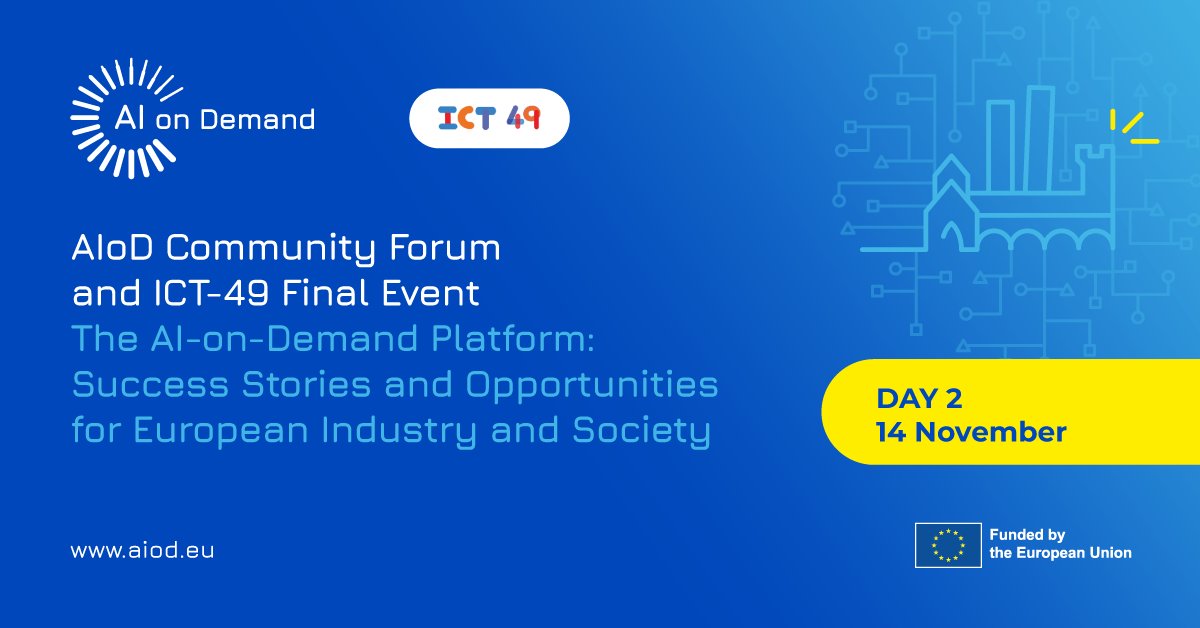 AI on Demand

ICT 49

AIoD Community Forum and ICT-49 Final Event

The AI-on-Demand Platform: Success Stories and Opportunities for European Industry and Society

DAY 2
14 November

www.aiod.eu

Funded by the European Union